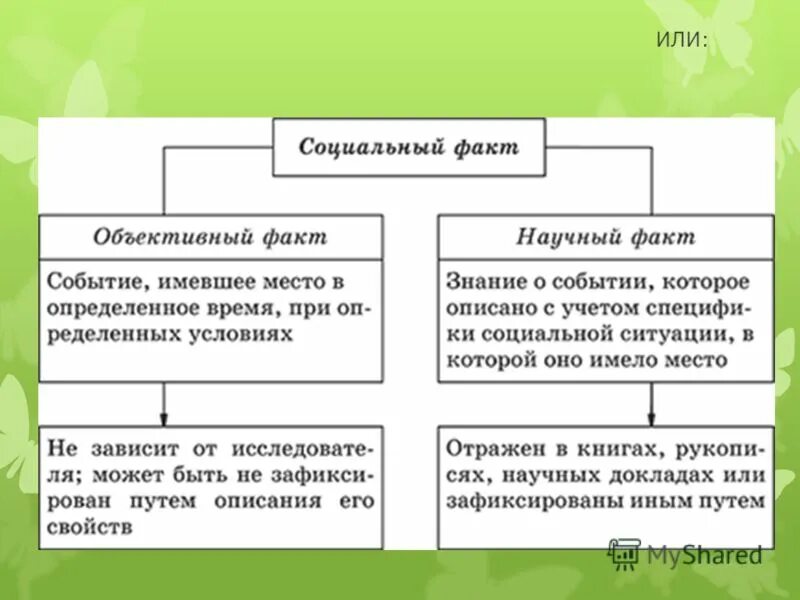 ИЛИ:

Социальный факт

Объективный факт

Событие, имевшее место в определенное время, при определенных условиях

Не зависит от исследователя; может быть не зафиксирован путем описания его свойств

Научный факт

Знание о событии, которое описано с учетом специфики социальной ситуации, в которой оно имело место

Отражен в книгах, рукописях, научных докладах или зафиксированы иным путем

MyShared